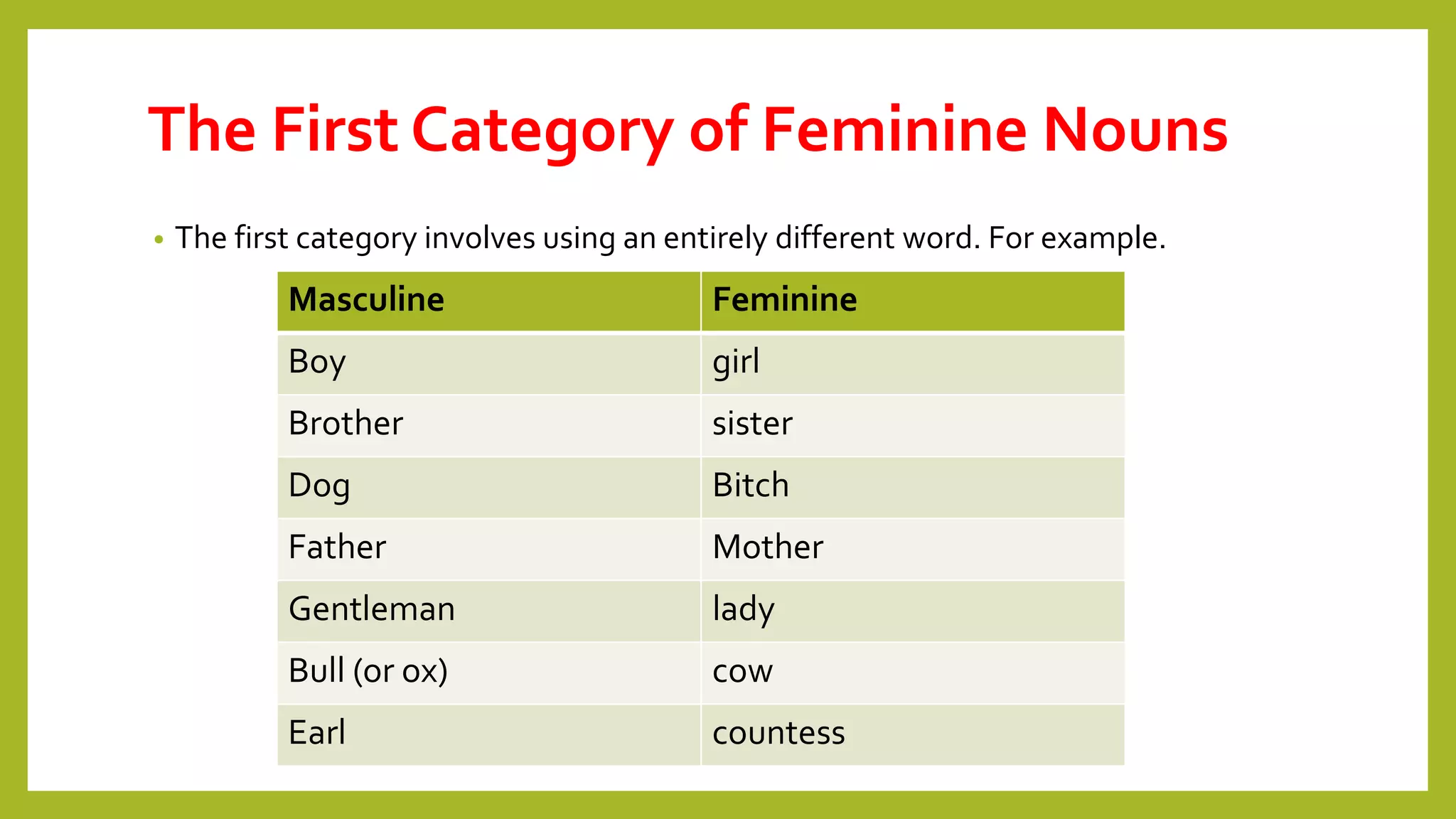 The First Category of Feminine Nouns

• The first category involves using an entirely different word. For example.

| Masculine | Feminine |
|---|---|
| Boy | girl |
| Brother | sister |
| Dog | Bitch |
| Father | Mother |
| Gentleman | lady |
| Bull (or ox) | cow |
| Earl | countess |